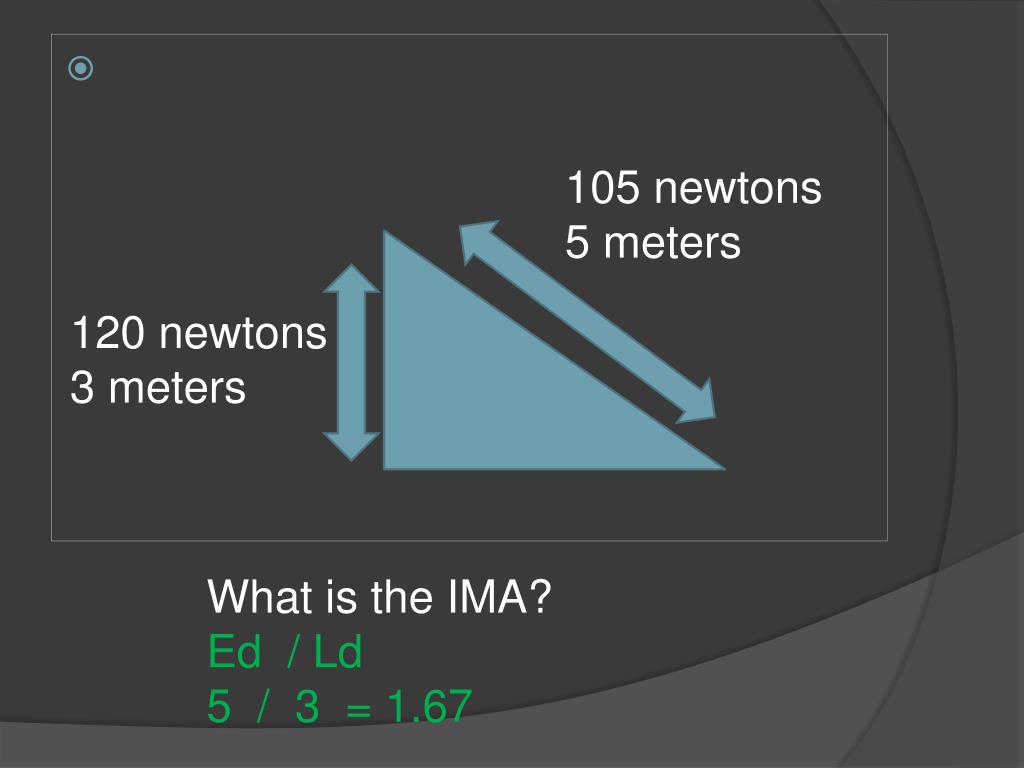 105 newtons
5 meters

120 newtons
3 meters

What is the IMA?
Ed / Ld
5 / 3 = 1.67